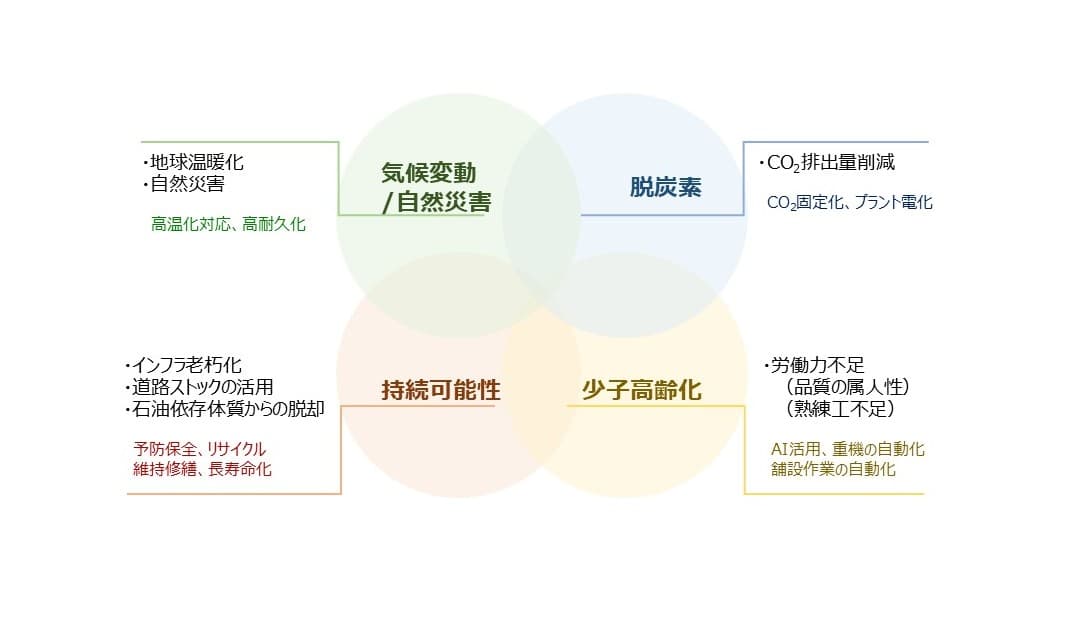 ・地球温暖化
・自然災害

高温化対応、高耐久化

気候変動
/自然災害

脱炭素

・$CO_2$排出量削減

$CO_2$固定化、プラント電化

・インフラ老朽化
・道路ストックの活用
・石油依存体質からの脱却

予防保全、リサイクル
維持修繕、長寿命化

持続可能性

少子高齢化

・労働力不足
（品質の属人性）
（熟練工不足）

AI活用、重機の自動化
舗設作業の自動化